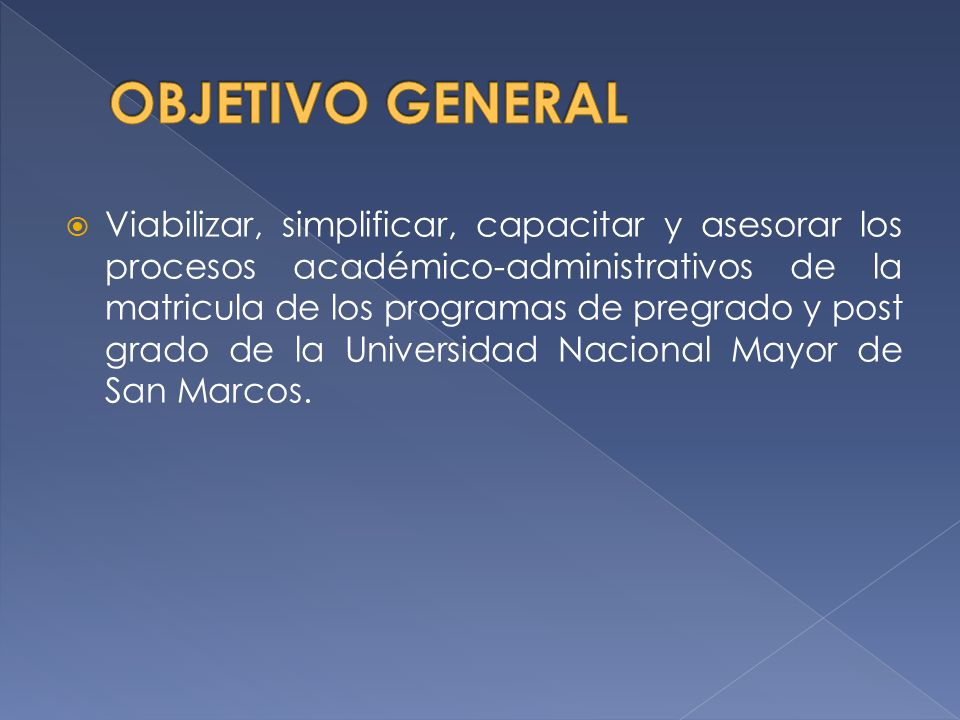 OBJETIVO GENERAL

Viabilizar, simplificar, capacitar y asesorar los procesos académico-administrativos de la matricula de los programas de pregrado y post grado de la Universidad Nacional Mayor de San Marcos.